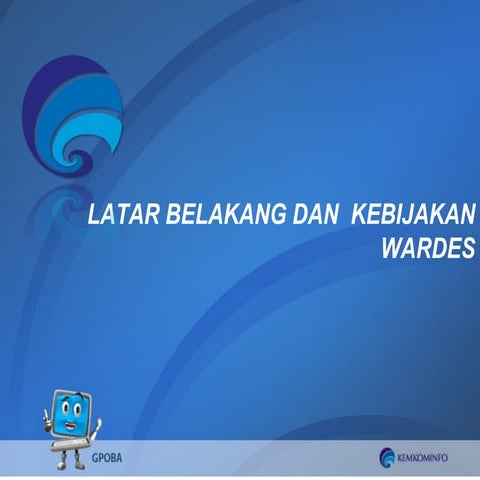 LATAR BELAKANG DAN KEBIJAKAN WARDES

GPOBA

KEMKOMINFO